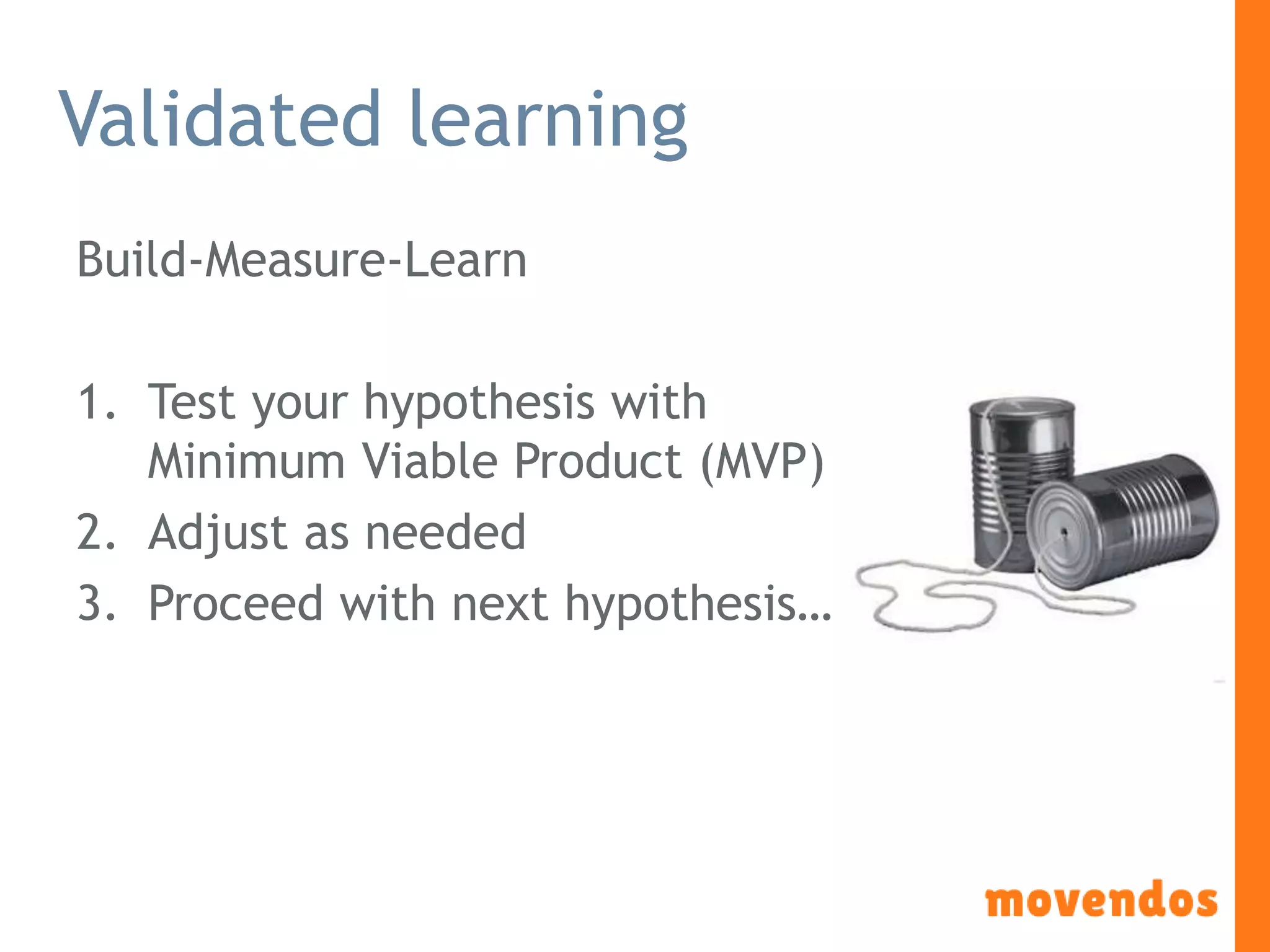 Validated learning

Build-Measure-Learn

1. Test your hypothesis with Minimum Viable Product (MVP)
2. Adjust as needed
3. Proceed with next hypothesis…

movendos